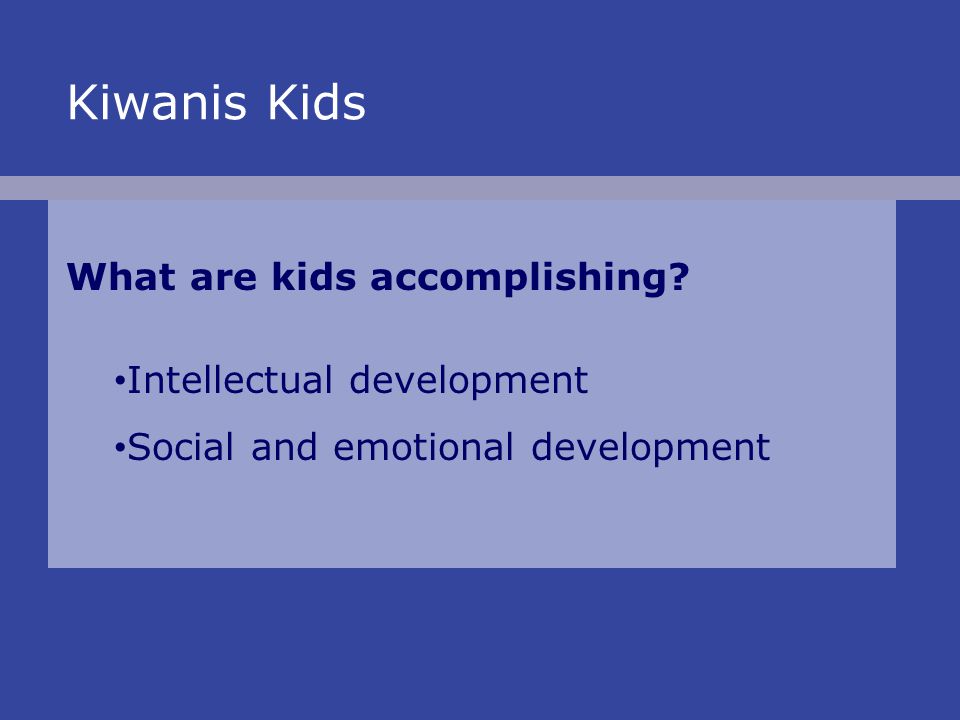 Kiwanis Kids

What are kids accomplishing?

•Intellectual development

•Social and emotional development